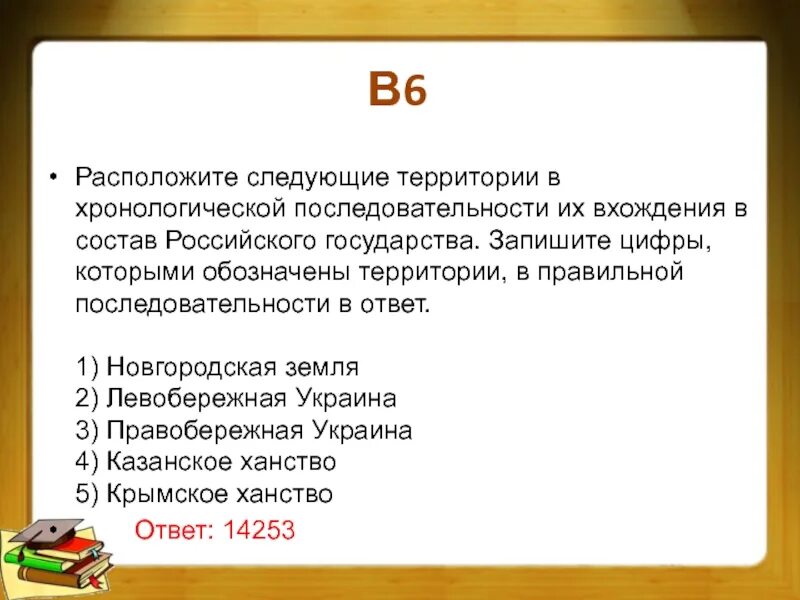 В6

• Расположите следующие территории в хронологической последовательности их вхождения в состав Российского государства. Запишите цифры, которыми обозначены территории, в правильной последовательности в ответ.

1) Новгородская земля
2) Левобережная Украина
3) Правобережная Украина
4) Казанское ханство
5) Крымское ханство

Ответ: 14253